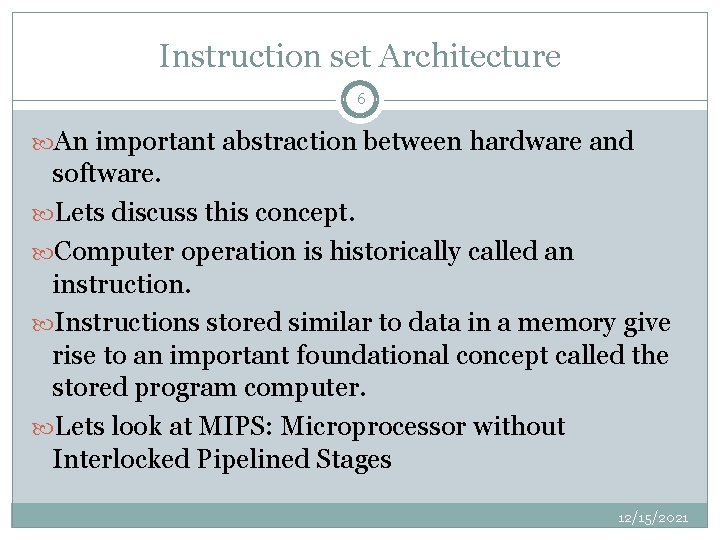 Instruction set Architecture

6

An important abstraction between hardware and software.

Lets discuss this concept.

Computer operation is historically called an instruction.

Instructions stored similar to data in a memory give rise to an important foundational concept called the stored program computer.

Lets look at MIPS: Microprocessor without Interlocked Pipelined Stages

12/15/2021